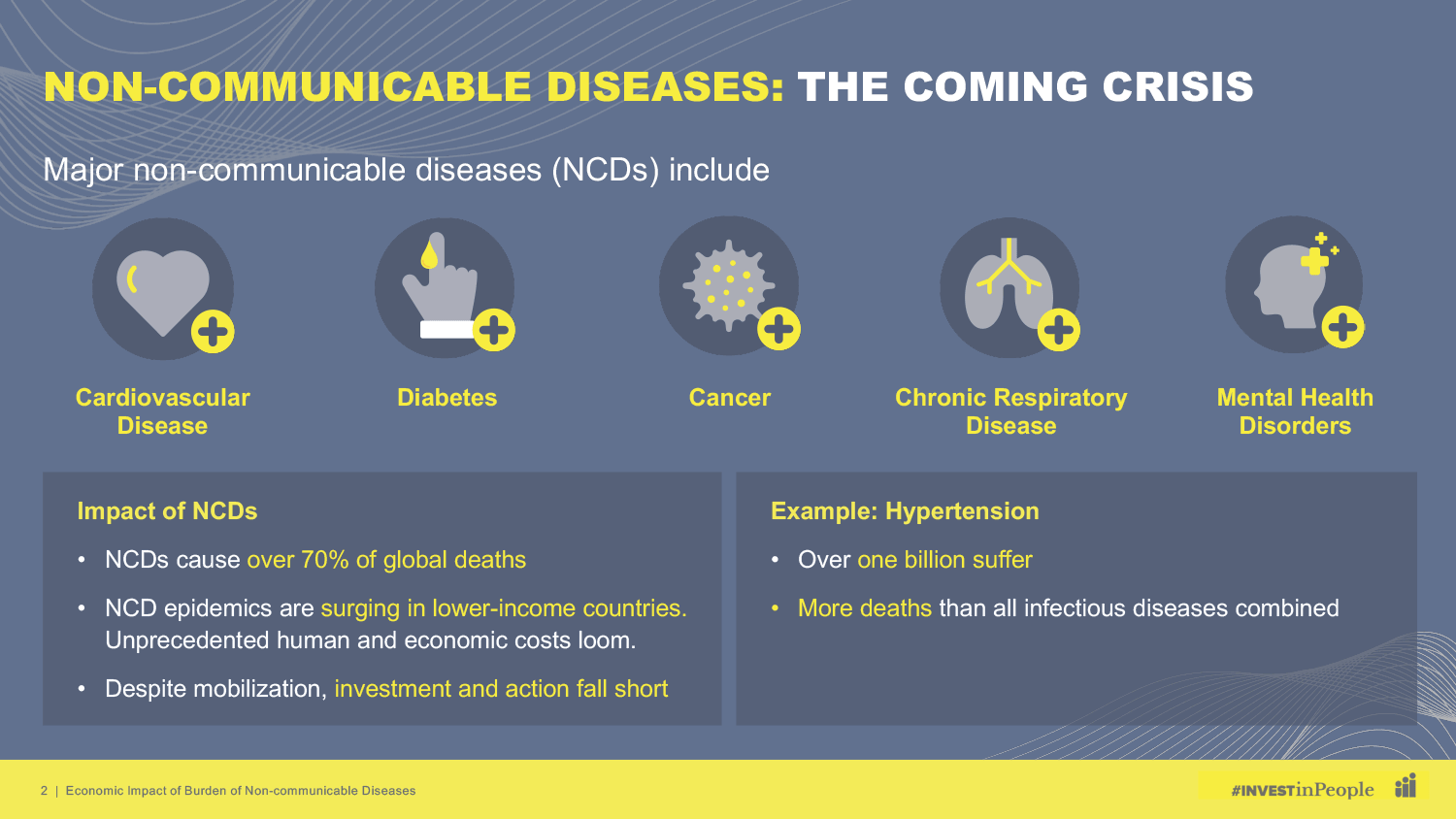 NON-COMMUNICABLE DISEASES: THE COMING CRISIS

Major non-communicable diseases (NCDs) include

Cardiovascular Disease

Diabetes

Cancer

Chronic Respiratory Disease

Mental Health Disorders

Impact of NCDs

• NCDs cause over 70% of global deaths

• NCD epidemics are surging in lower-income countries. Unprecedented human and economic costs loom.

• Despite mobilization, investment and action fall short

Example: Hypertension

• Over one billion suffer

• More deaths than all infectious diseases combined

2 | Economic Impact of Burden of Non-communicable Diseases

#INVESTinPeople